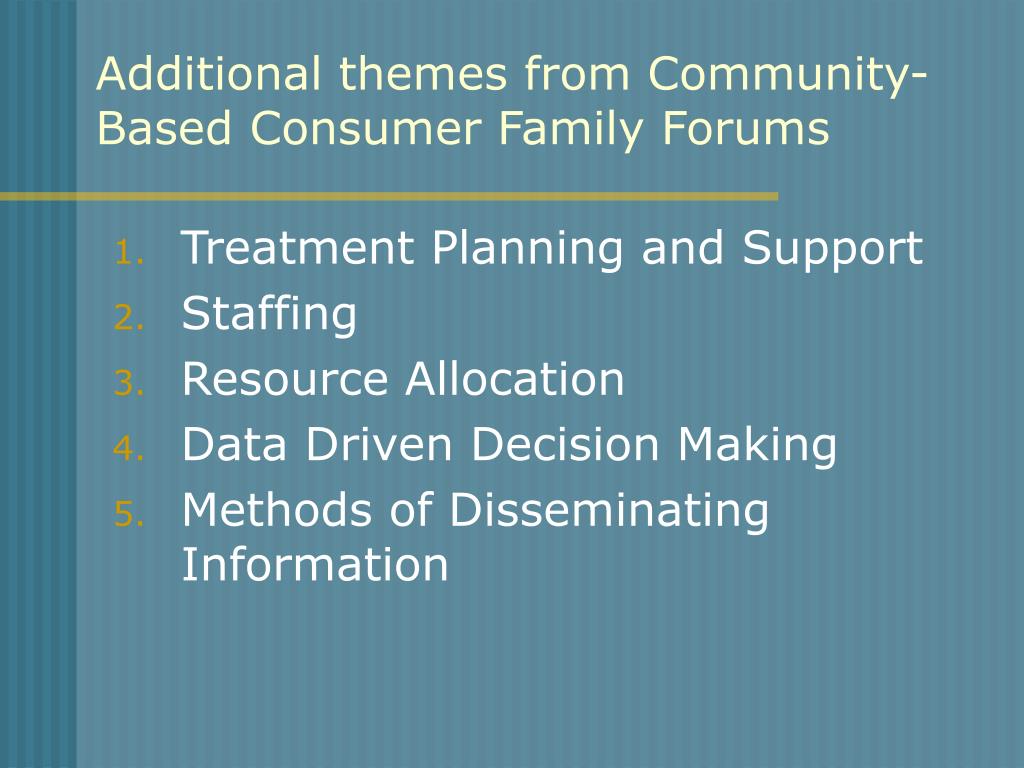 Additional themes from Community-Based Consumer Family Forums

1. Treatment Planning and Support
2. Staffing
3. Resource Allocation
4. Data Driven Decision Making
5. Methods of Disseminating Information